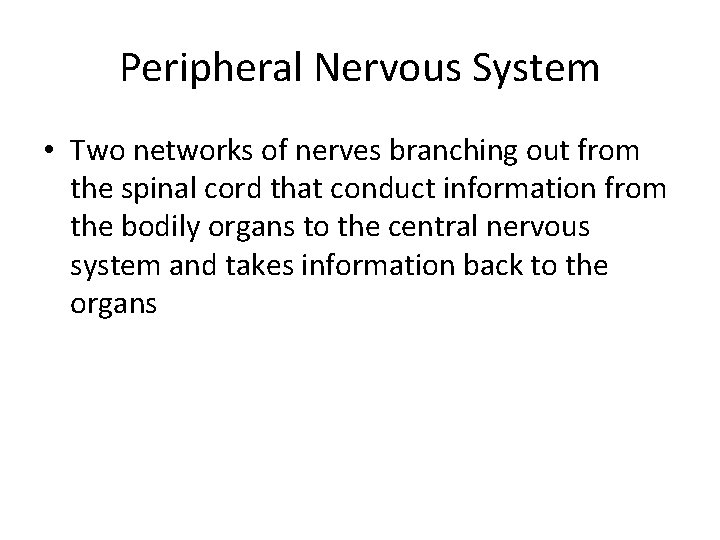 Peripheral Nervous System

• Two networks of nerves branching out from the spinal cord that conduct information from the bodily organs to the central nervous system and takes information back to the organs